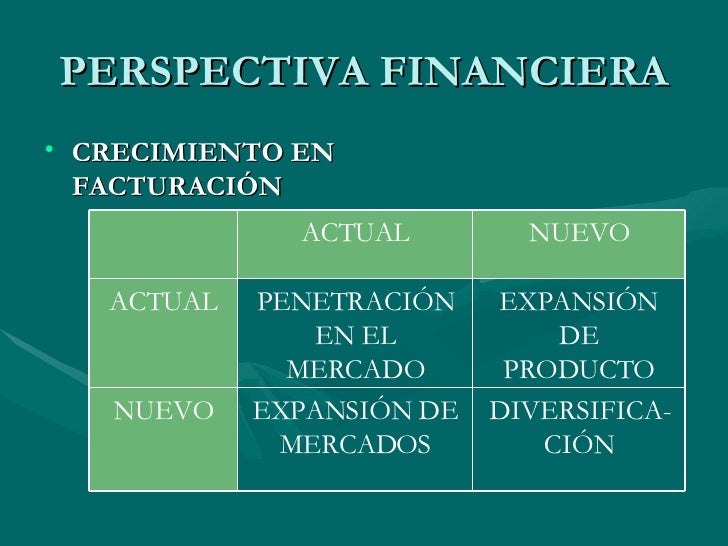 PERSPECTIVA FINANCIERA

• CRECIMIENTO EN FACTURACIÓN

| | ACTUAL | NUEVO |
|---|---|---|
| ACTUAL | PENETRACIÓN EN EL MERCADO | EXPANSIÓN DE PRODUCTO |
| NUEVO | EXPANSIÓN DE MERCADOS | DIVERSIFICACIÓN |